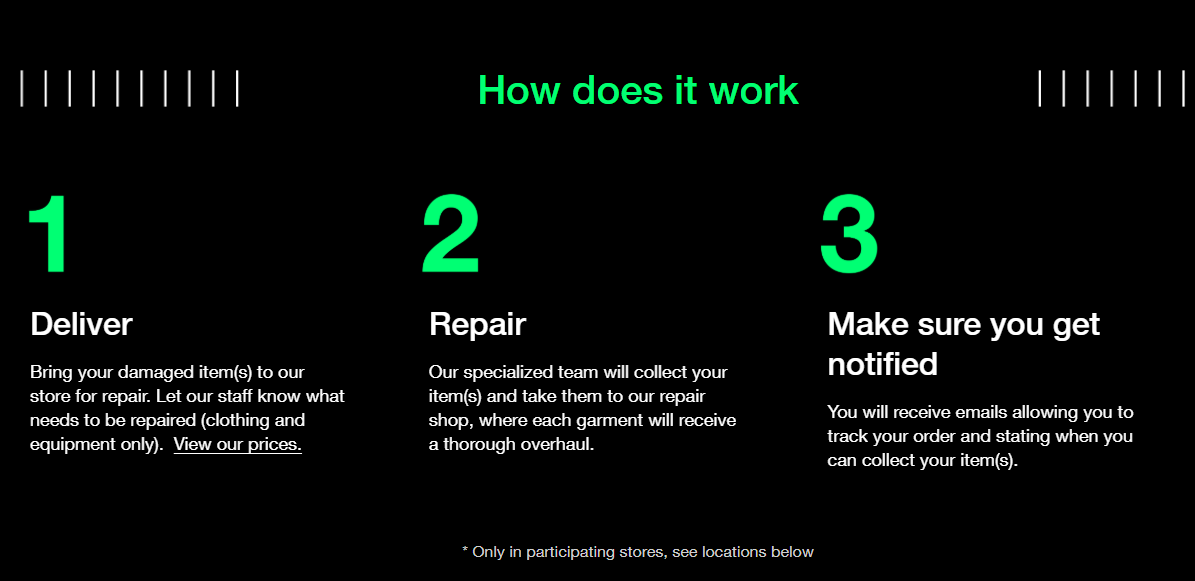 How does it work

1

Deliver

Bring your damaged item(s) to our store for repair. Let our staff know what needs to be repaired (clothing and equipment only). View our prices.

2

Repair

Our specialized team will collect your item(s) and take them to our repair shop, where each garment will receive a thorough overhaul.

3

Make sure you get notified

You will receive emails allowing you to track your order and stating when you can collect your item(s).

* Only in participating stores, see locations below